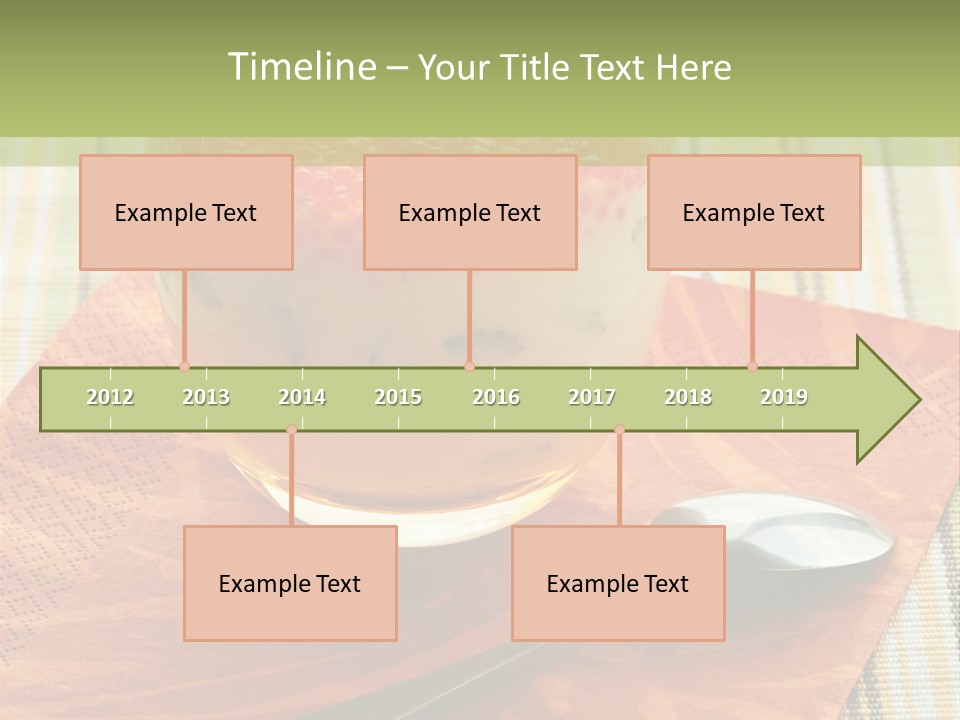 Timeline – Your Title Text Here

Example Text

Example Text

Example Text

2012 2013 2014 2015 2016 2017 2018 2019

Example Text

Example Text